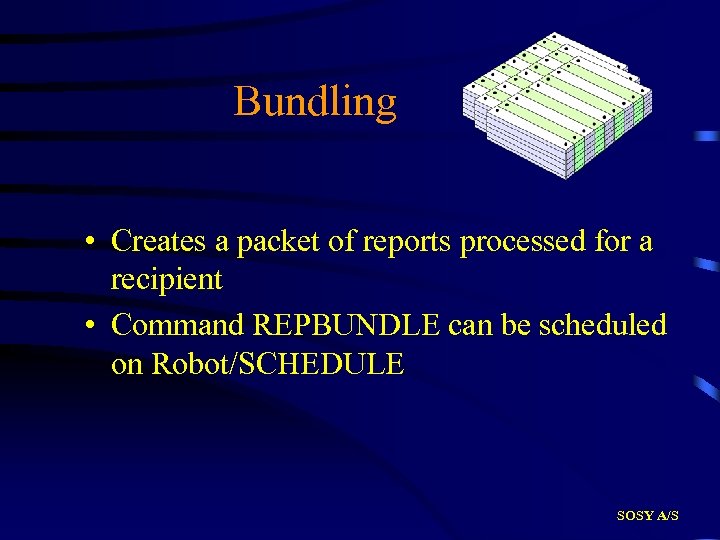 Bundling

• Creates a packet of reports processed for a recipient
• Command REPBUNDLE can be scheduled on Robot/SCHEDULE

SOSY A/S